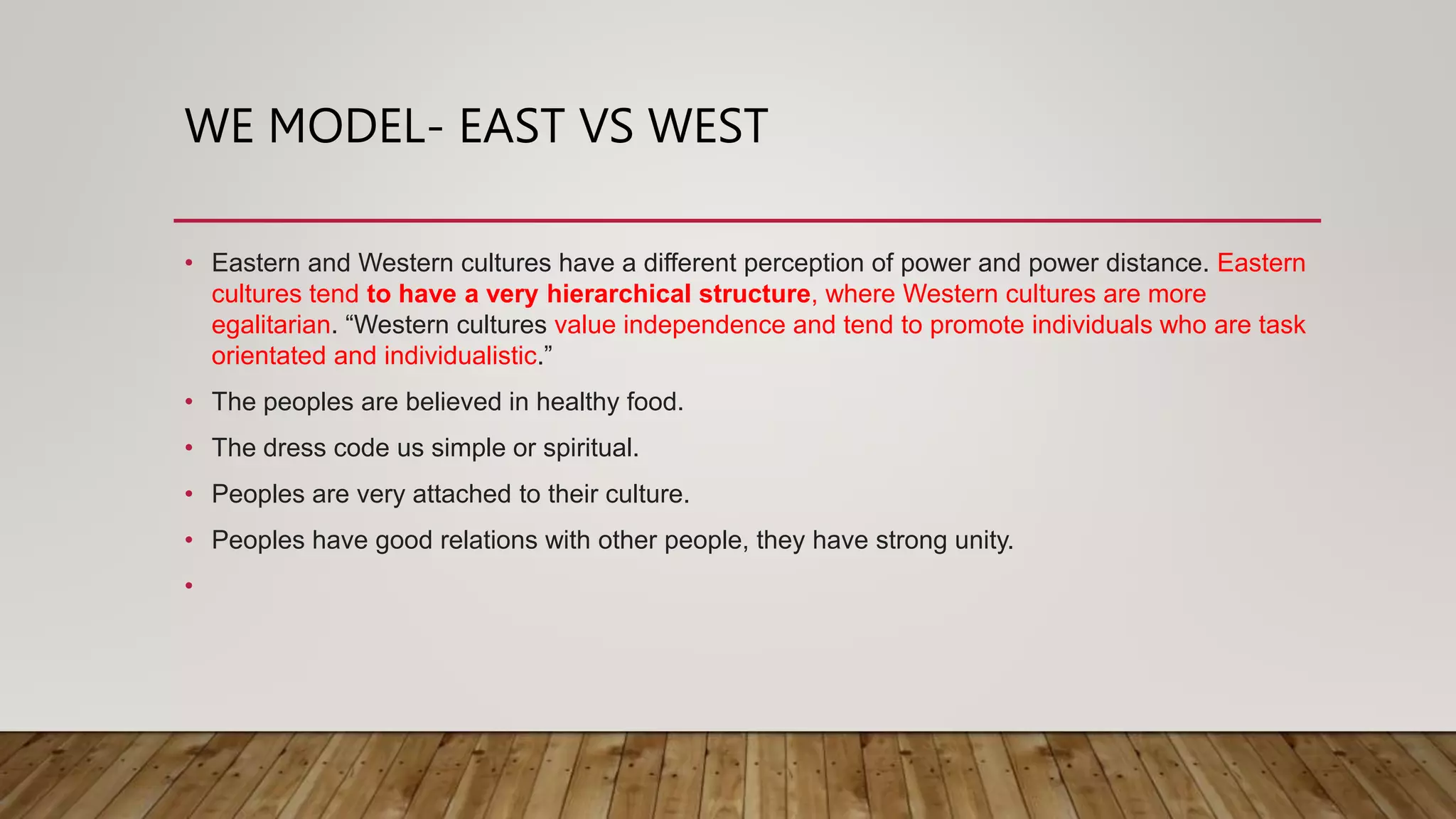 WE MODEL- EAST VS WEST

• Eastern and Western cultures have a different perception of power and power distance. Eastern cultures tend to have a very hierarchical structure, where Western cultures are more egalitarian. “Western cultures value independence and tend to promote individuals who are task orientated and individualistic.”

• The peoples are believed in healthy food.

• The dress code us simple or spiritual.

• Peoples are very attached to their culture.

• Peoples have good relations with other people, they have strong unity.

•